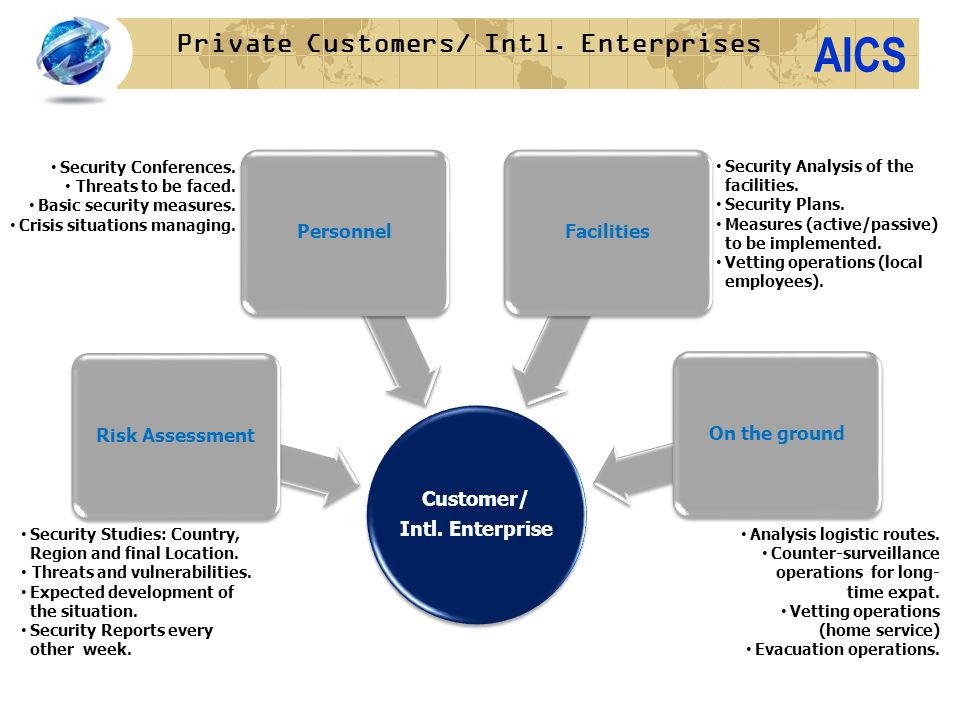 Private Customers/ Intl. Enterprises

AICS

• Security Conferences.
• Threats to be faced.
• Basic security measures.
• Crisis situations managing.

Personnel

Facilities

• Security Analysis of the facilities.
• Security Plans.
• Measures (active/passive) to be implemented.
• Vetting operations (local employees).

Risk Assessment

Customer/ Intl. Enterprise

On the ground

• Security Studies: Country, Region and final Location.
• Threats and vulnerabilities.
• Expected development of the situation.
• Security Reports every other week.

• Analysis logistic routes.
• Counter-surveillance operations for long-time expat.
• Vetting operations (home service)
• Evacuation operations.